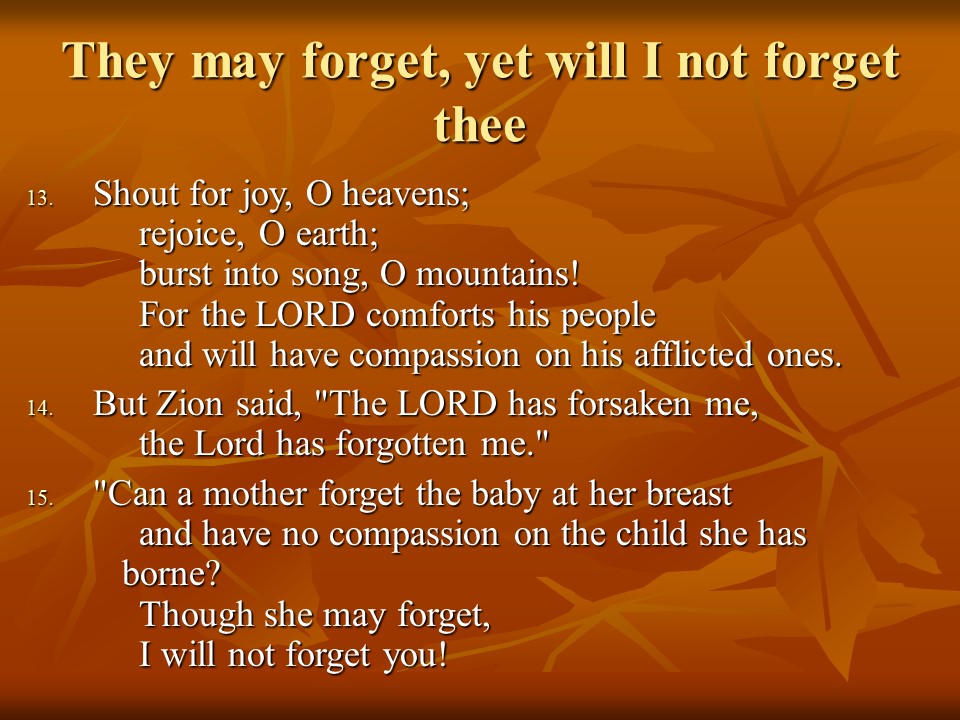 They may forget, yet will I not forget thee

13. Shout for joy, O heavens;
rejoice, O earth;
burst into song, O mountains!
For the LORD comforts his people
and will have compassion on his afflicted ones.

14. But Zion said, "The LORD has forsaken me,
the Lord has forgotten me."

15. "Can a mother forget the baby at her breast
and have no compassion on the child she has borne?
Though she may forget,
I will not forget you!